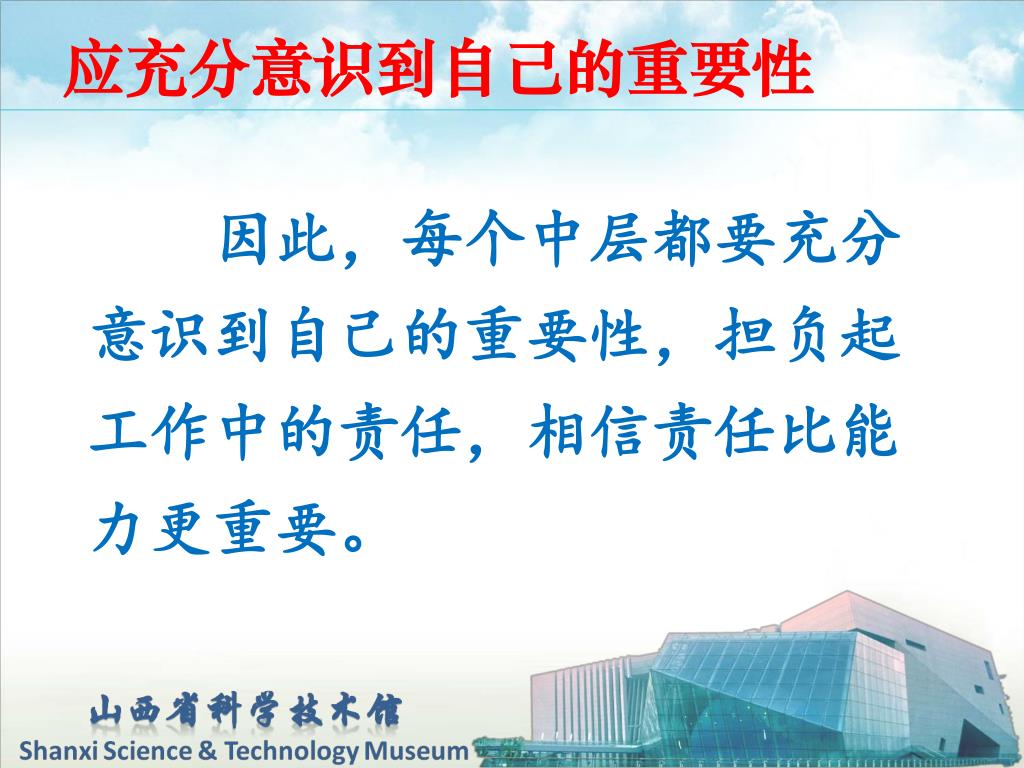 应充分意识到自己的重要性

因此，每个中层都要充分意识到自己的重要性，担负起工作中的责任，相信责任比能力更重要。

山西省科学技术馆
Shanxi Science & Technology Museum